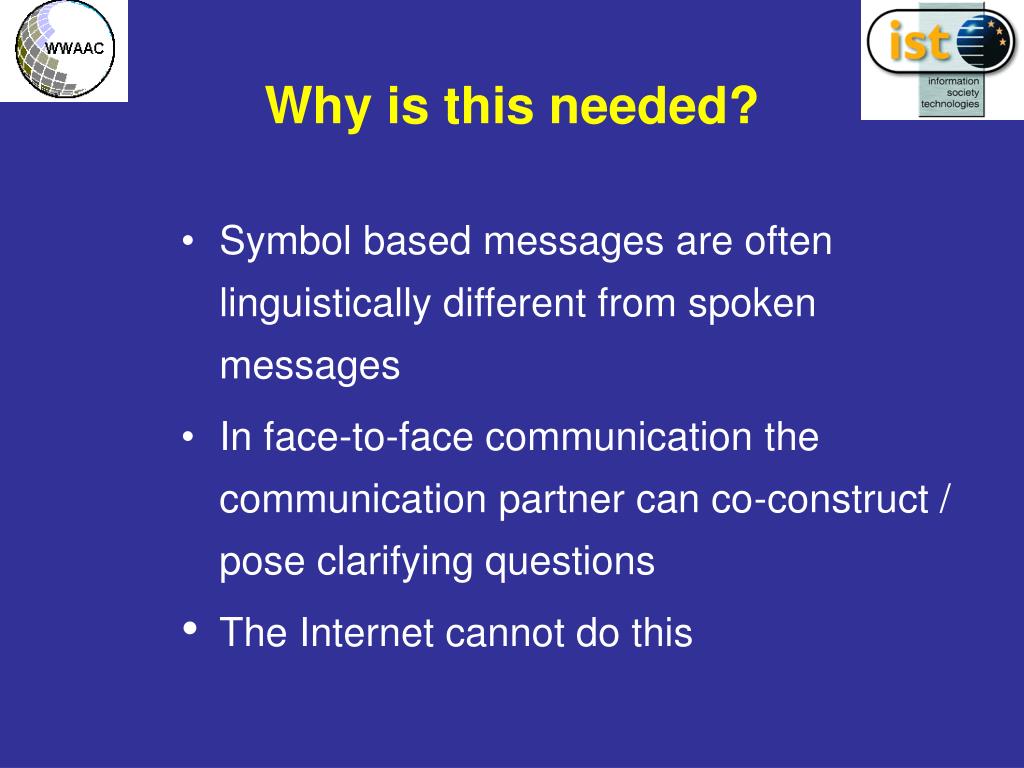 WWAAC

ist

information society technologies

Why is this needed?

• Symbol based messages are often linguistically different from spoken messages

• In face-to-face communication the communication partner can co-construct / pose clarifying questions

• The Internet cannot do this